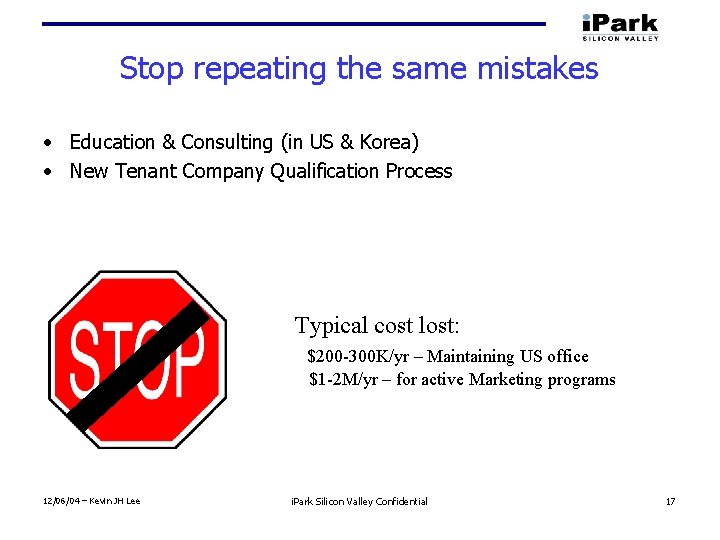 iPark
SILICON VALLEY

Stop repeating the same mistakes

• Education & Consulting (in US & Korea)
• New Tenant Company Qualification Process

STOP

Typical cost lost:
\$200-300K/yr – Maintaining US office
\$1-2M/yr – for active Marketing programs

12/06/04 – Kevin JH Lee

iPark Silicon Valley Confidential

17